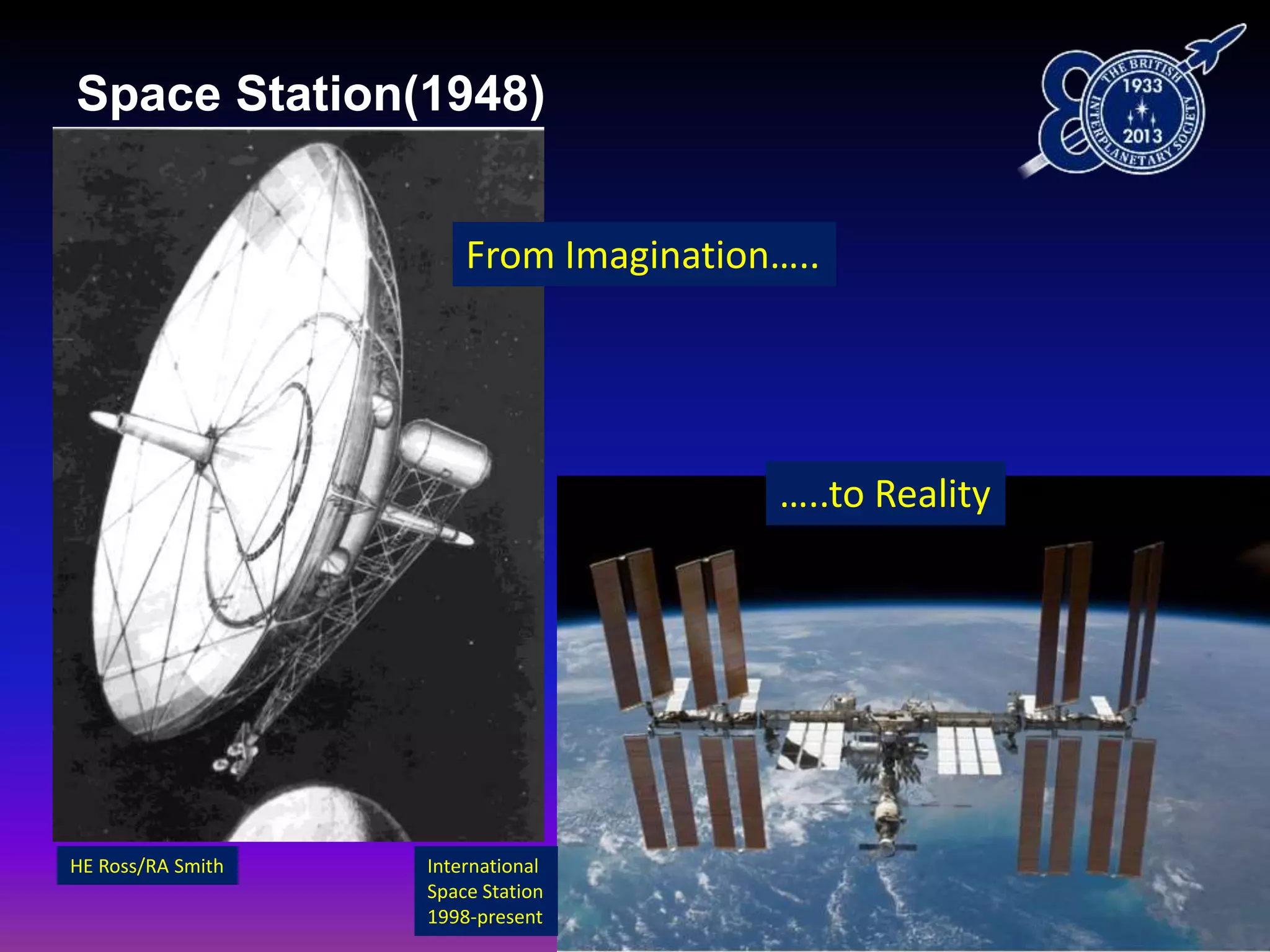 Space Station(1948)

THE BRITISH INTERPLANETARY SOCIETY
1933
2013

From Imagination…..

…..to Reality

HE Ross/RA Smith

International Space Station 1998-present